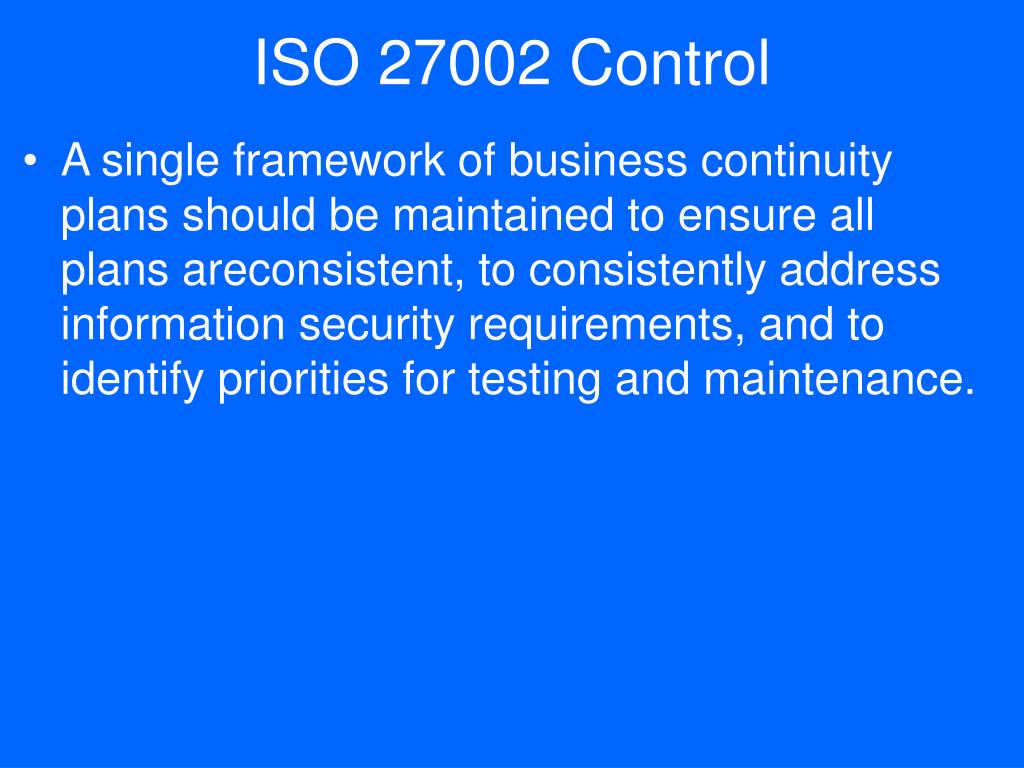 ISO 27002 Control

• A single framework of business continuity plans should be maintained to ensure all plans areconsistent, to consistently address information security requirements, and to identify priorities for testing and maintenance.